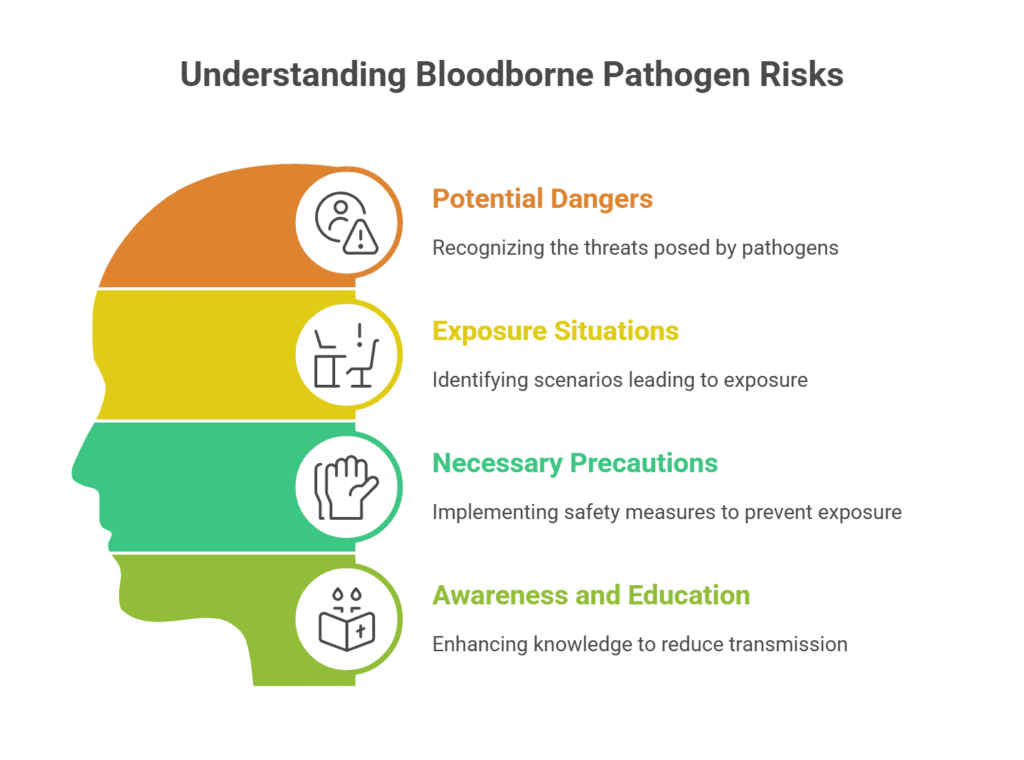 Understanding Bloodborne Pathogen Risks

Potential Dangers

Recognizing the threats posed by pathogens

Exposure Situations

Identifying scenarios leading to exposure

Necessary Precautions

Implementing safety measures to prevent exposure

Awareness and Education

Enhancing knowledge to reduce transmission